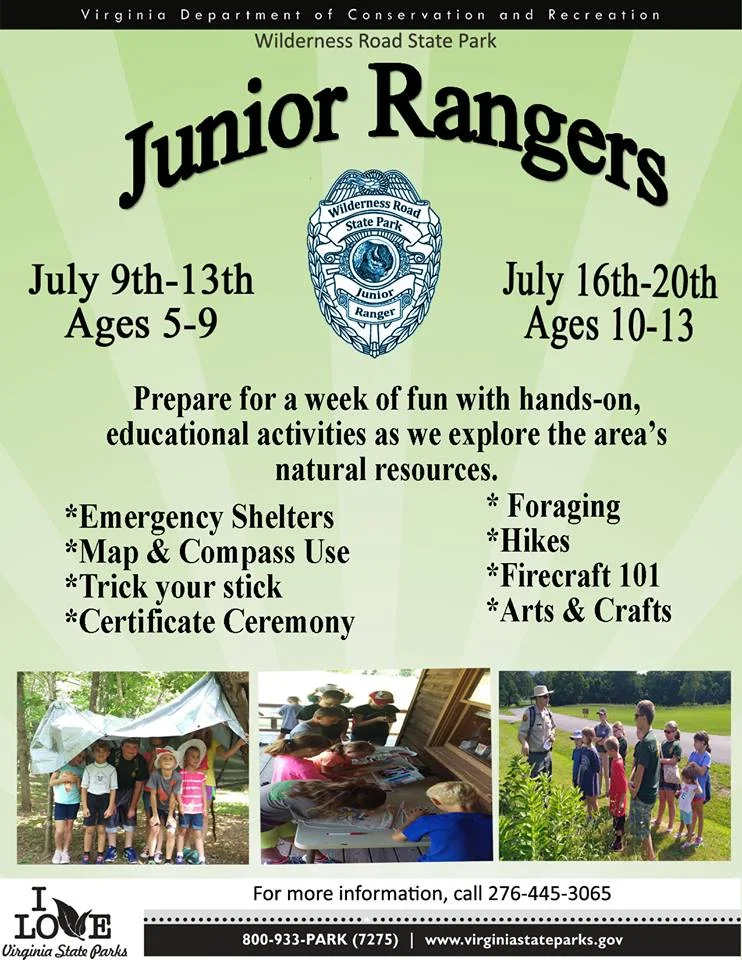 Virginia Department of Conservation and Recreation
Wilderness Road State Park

Junior Rangers

Wilderness Road State Park Junior Ranger

July 9th-13th
Ages 5-9

July 16th-20th
Ages 10-13

Prepare for a week of fun with hands-on, educational activities as we explore the area's natural resources.

*Emergency Shelters
*Map & Compass Use
*Trick your stick
*Certificate Ceremony

* Foraging
*Hikes
*Firecraft 101
*Arts & Crafts

For more information, call 276-445-3065

I LOVE Virginia State Parks

800-933-PARK (7275) | www.virginiastateparks.gov